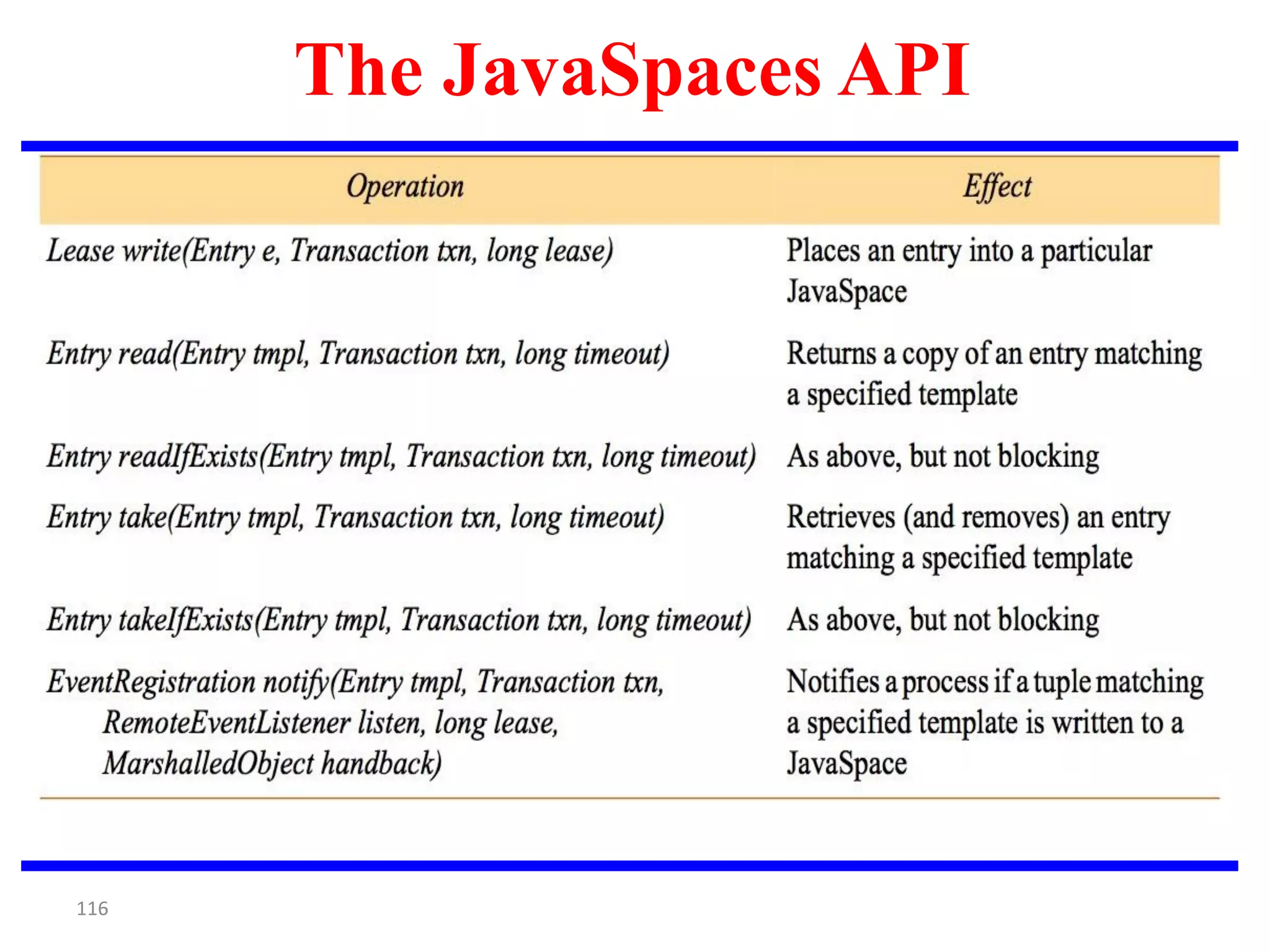 The JavaSpaces API

| Operation | Effect |
|---|---|
| Lease write(Entry e, Transaction txn, long lease) | Places an entry into a particular JavaSpace |
| Entry read(Entry tmpl, Transaction txn, long timeout) | Returns a copy of an entry matching a specified template |
| Entry readIfExists(Entry tmpl, Transaction txn, long timeout) | As above, but not blocking |
| Entry take(Entry tmpl, Transaction txn, long timeout) | Retrieves (and removes) an entry matching a specified template |
| Entry takeIfExists(Entry tmpl, Transaction txn, long timeout) | As above, but not blocking |
| EventRegistration notify(Entry tmpl, Transaction txn, RemoteEventListener listen, long lease, MarshalledObject handback) | Notifies a process if a tuple matching a specified template is written to a JavaSpace |

116